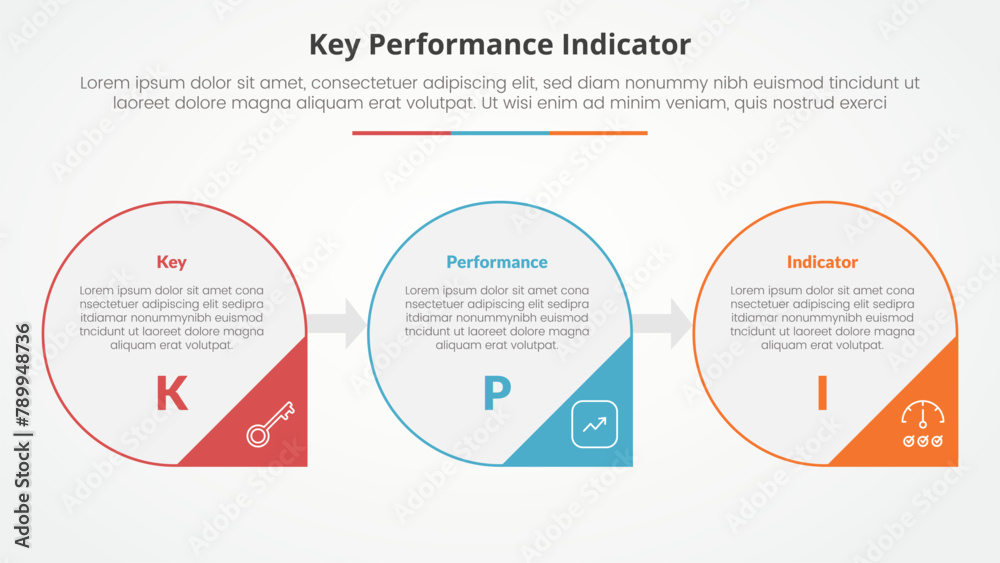 Key Performance Indicator

Lorem ipsum dolor sit amet, consectetuer adipiscing elit, sed diam nonummy nibh euismod tincidunt ut laoreet dolore magna aliquam erat volutpat. Ut wisi enim ad minim veniam, quis nostrud exerci

Key

Lorem ipsum dolor sit amet cona nsectetuer adipiscing elit sedipra itdiamar nonummynibh euismod tncidunt ut laoreet dolore magna aliquam erat volutpat.

K

Performance

Lorem ipsum dolor sit amet cona nsectetuer adipiscing elit sedipra itdiamar nonummynibh euismod tncidunt ut laoreet dolore magna aliquam erat volutpat.

P

Indicator

Lorem ipsum dolor sit amet cona nsectetuer adipiscing elit sedipra itdiamar nonummynibh euismod tncidunt ut laoreet dolore magna aliquam erat volutpat.

I

Adobe Stock | #789948736